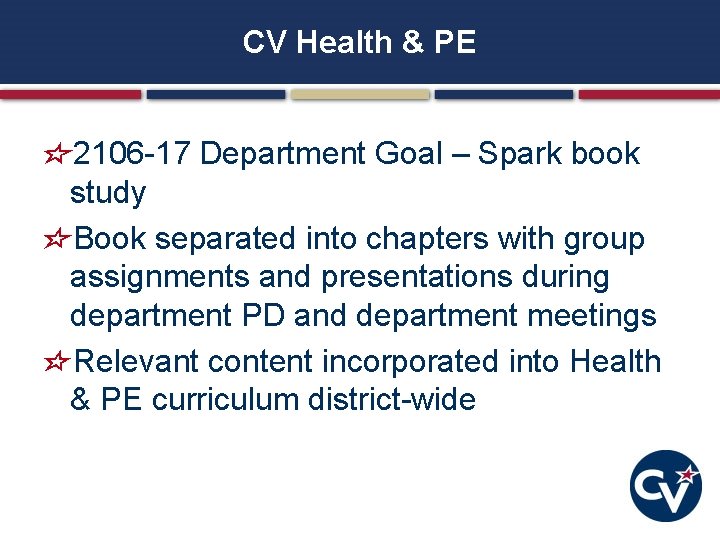 CV Health & PE

2106-17 Department Goal – Spark book study

Book separated into chapters with group assignments and presentations during department PD and department meetings

Relevant content incorporated into Health & PE curriculum district-wide

CV